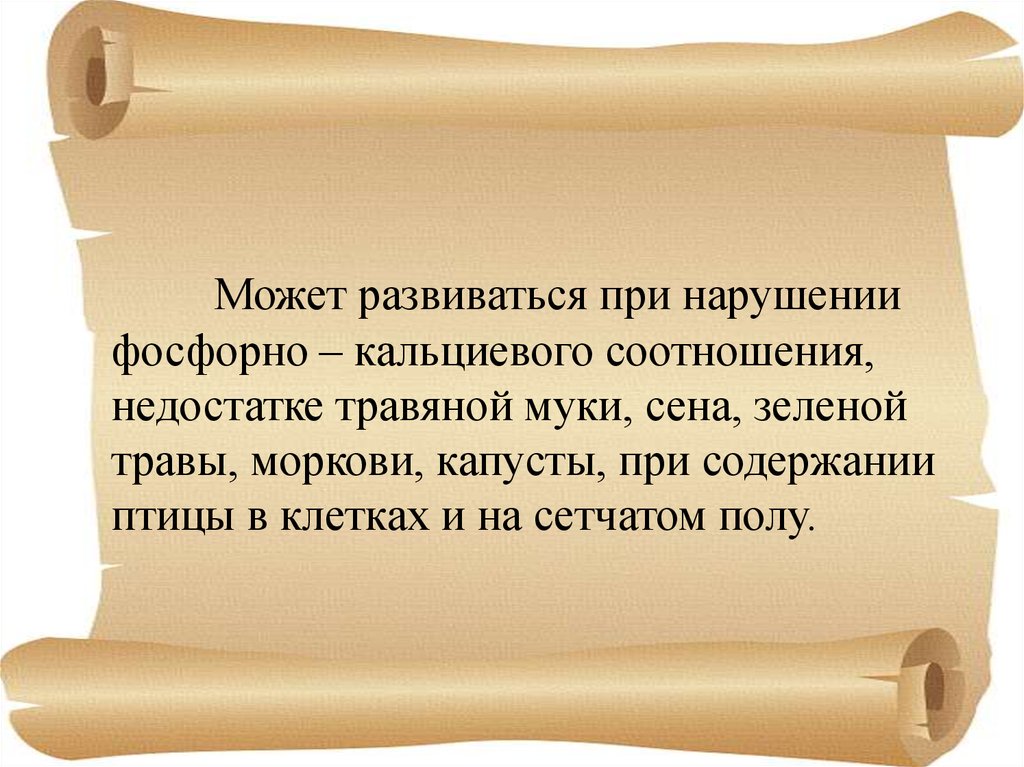 Может развиваться при нарушении фосфорно – кальциевого соотношения, недостатке травяной муки, сена, зеленой травы, моркови, капусты, при содержании птицы в клетках и на сетчатом полу.